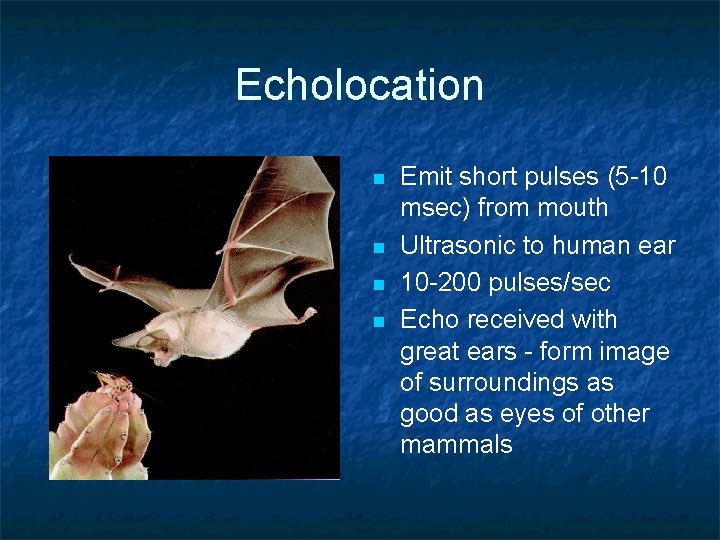 Echolocation

- Emit short pulses (5-10 msec) from mouth
- Ultrasonic to human ear
- 10-200 pulses/sec
- Echo received with great ears - form image of surroundings as good as eyes of other mammals